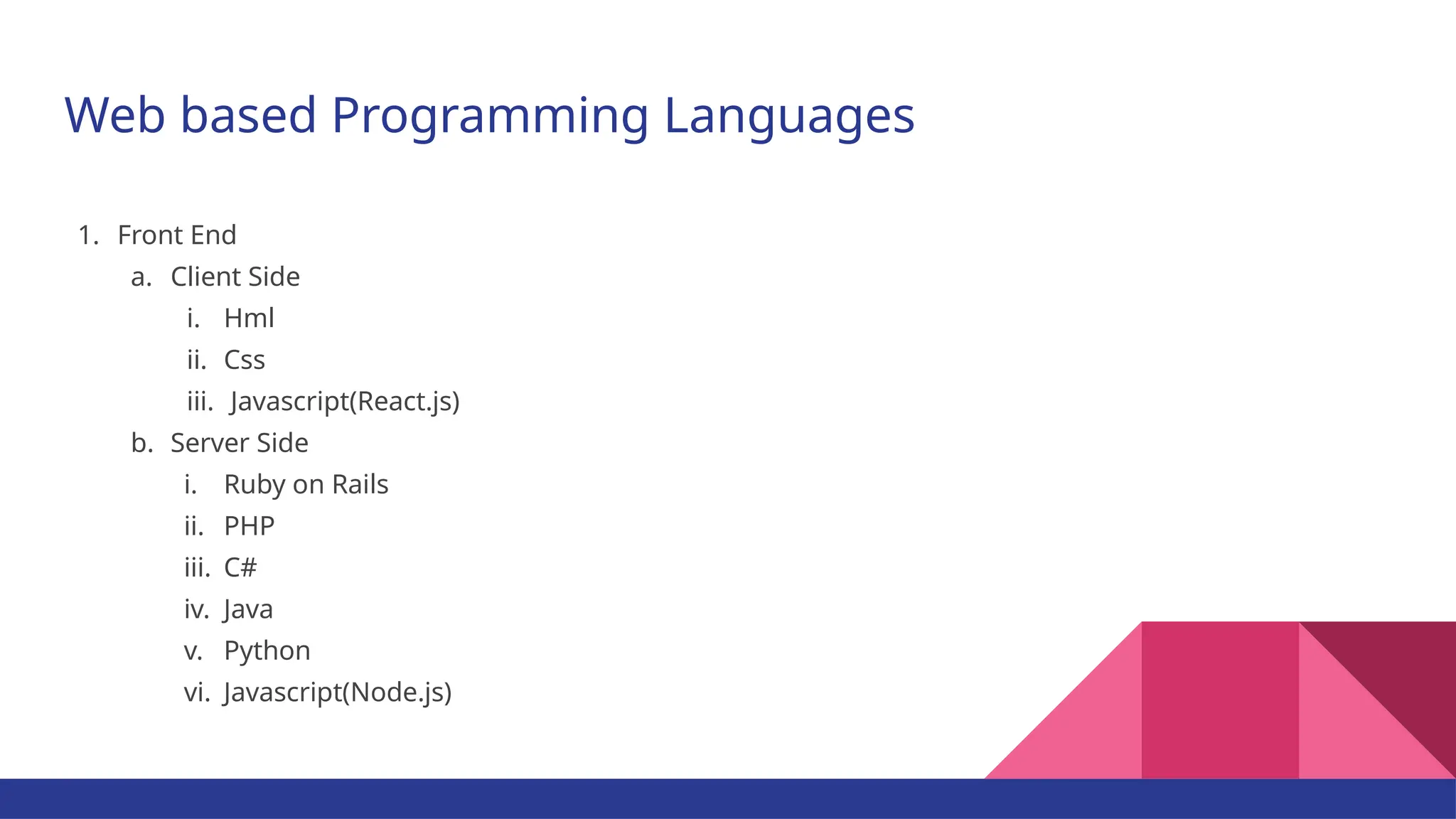 Web based Programming Languages

1. Front End
   a. Client Side
      i. Hml
      ii. Css
      iii. Javascript(React.js)
   b. Server Side
      i. Ruby on Rails
      ii. PHP
      iii. C#
      iv. Java
      v. Python
      vi. Javascript(Node.js)